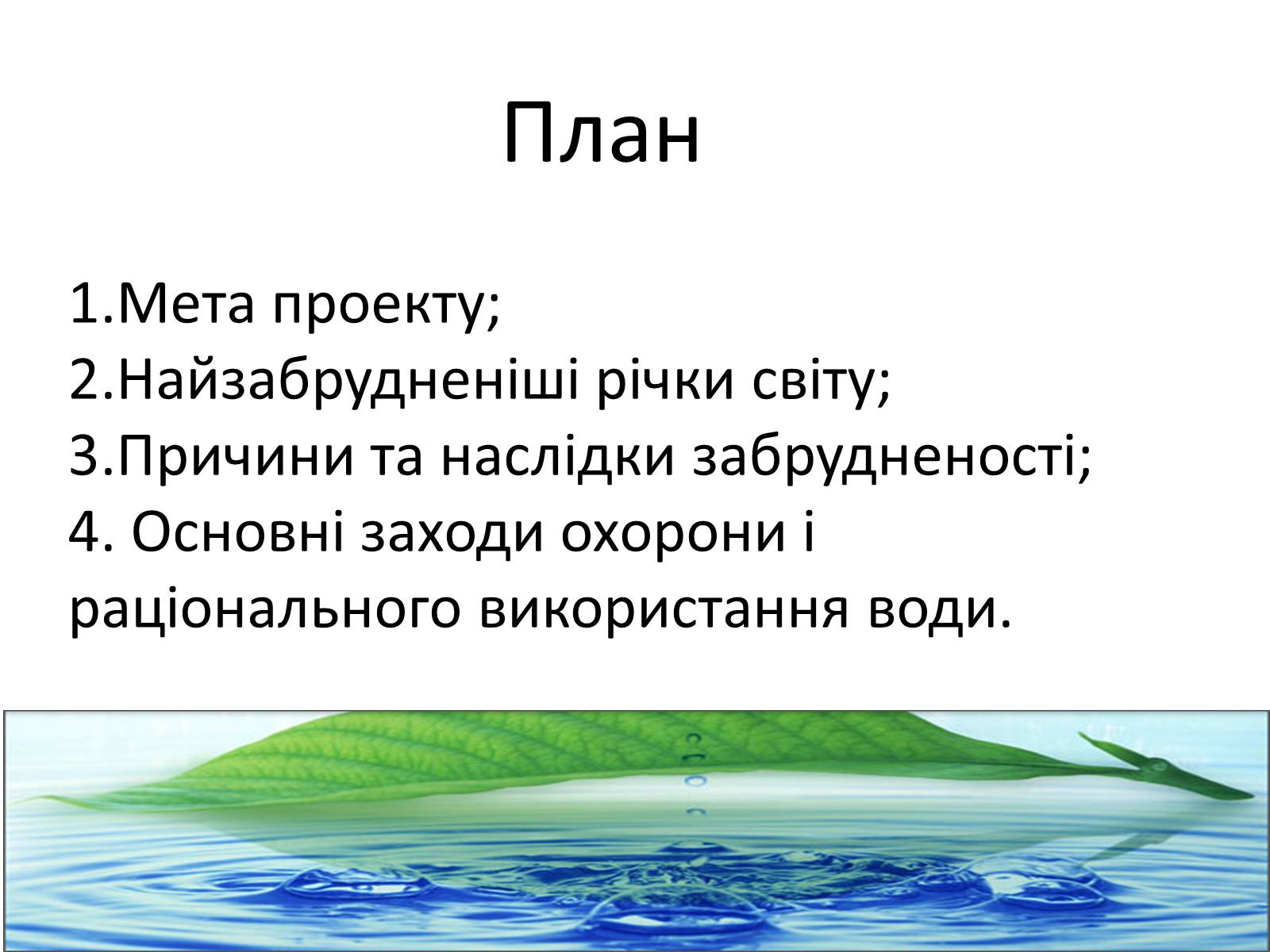 План

1.Мета проекту;
2.Найзабрудненіші річки світу;
3.Причини та наслідки забрудненості;
4. Основні заходи охорони і раціонального використання води.